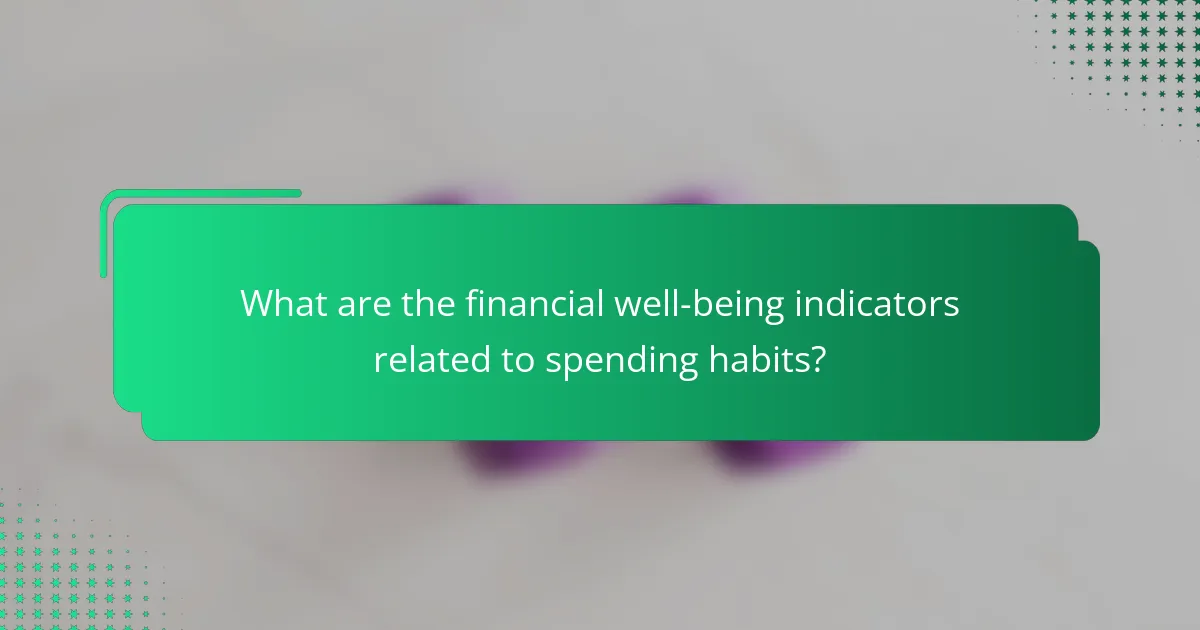 What are the financial well-being indicators related to spending habits?